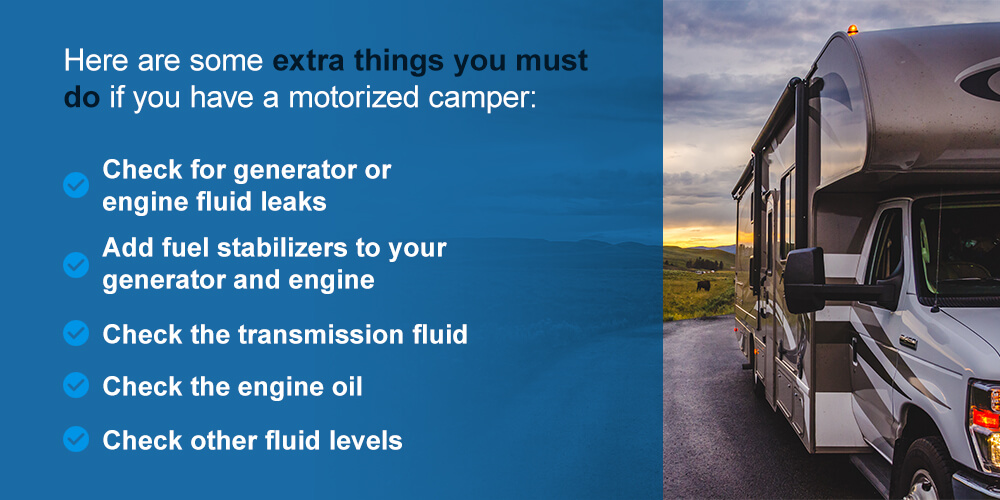 Here are some extra things you must do if you have a motorized camper:

Check for generator or engine fluid leaks

Add fuel stabilizers to your generator and engine

Check the transmission fluid

Check the engine oil

Check other fluid levels